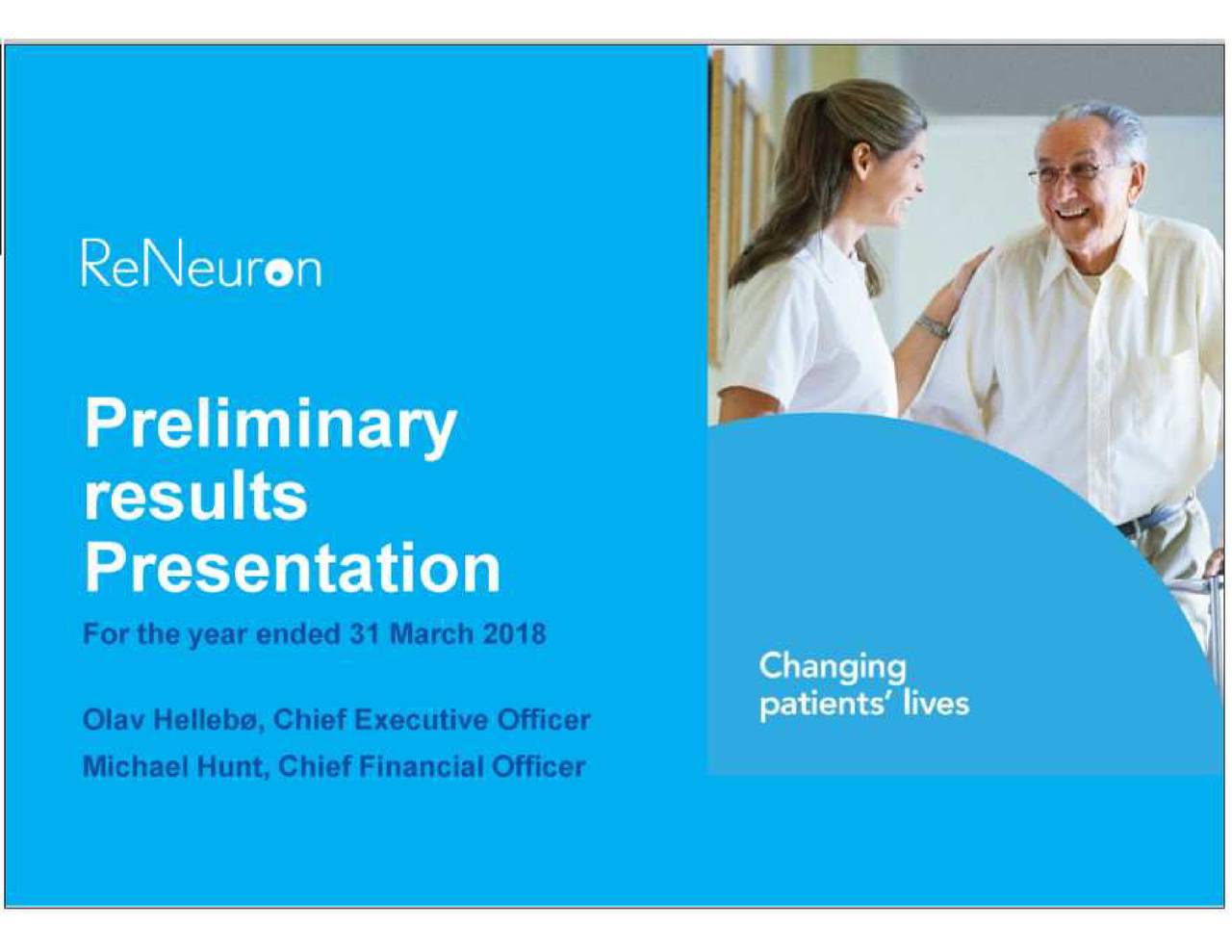 ReNeuron

Preliminary results Presentation

For the year ended 31 March 2018

Olav Hellebø, Chief Executive Officer

Michael Hunt, Chief Financial Officer

Changing patients' lives